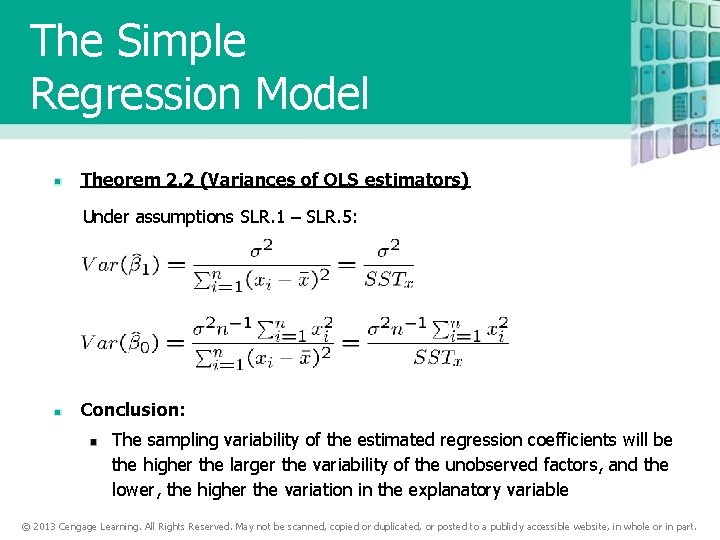 The Simple Regression Model

Theorem 2.2 (Variances of OLS estimators)

Under assumptions SLR.1 – SLR.5:

$Var(\hat{\beta}_1) = \frac{\sigma^2}{\sum_{i=1}^{n}(x_i - \bar{x})^2} = \frac{\sigma^2}{SST_x}$

$Var(\hat{\beta}_0) = \frac{\sigma^2 n^{-1} \sum_{i=1}^{n} x_i^2}{\sum_{i=1}^{n}(x_i - \bar{x})^2} = \frac{\sigma^2 n^{-1} \sum_{i=1}^{n} x_i^2}{SST_x}$

Conclusion:

The sampling variability of the estimated regression coefficients will be the higher the larger the variability of the unobserved factors, and the lower, the higher the variation in the explanatory variable

© 2013 Cengage Learning. All Rights Reserved. May not be scanned, copied or duplicated, or posted to a publicly accessible website, in whole or in part.